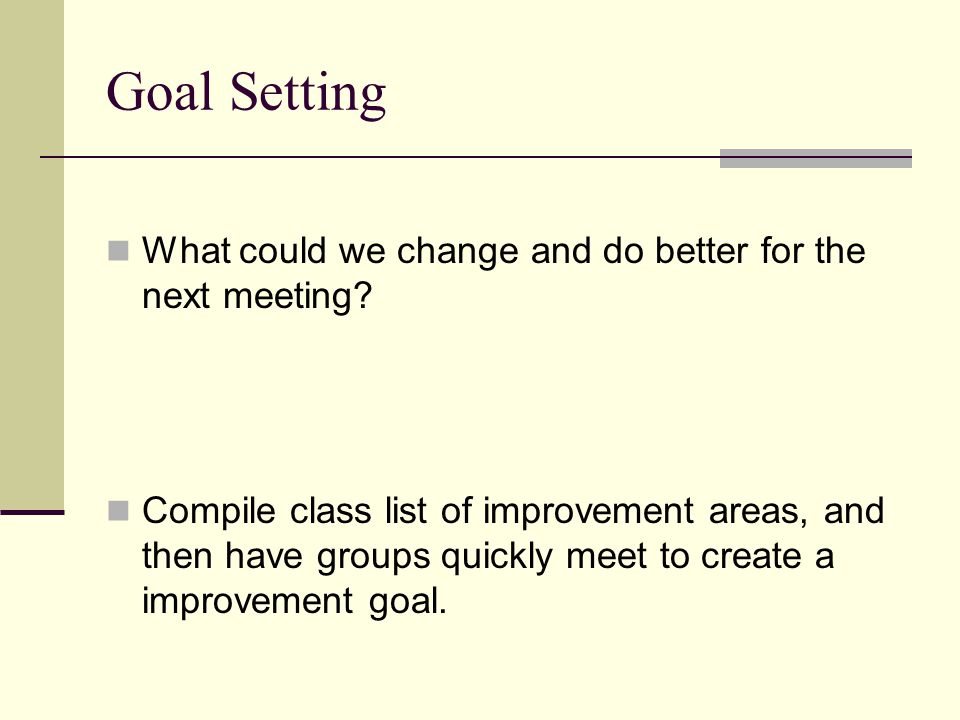 Goal Setting

What could we change and do better for the next meeting?

Compile class list of improvement areas, and then have groups quickly meet to create a improvement goal.